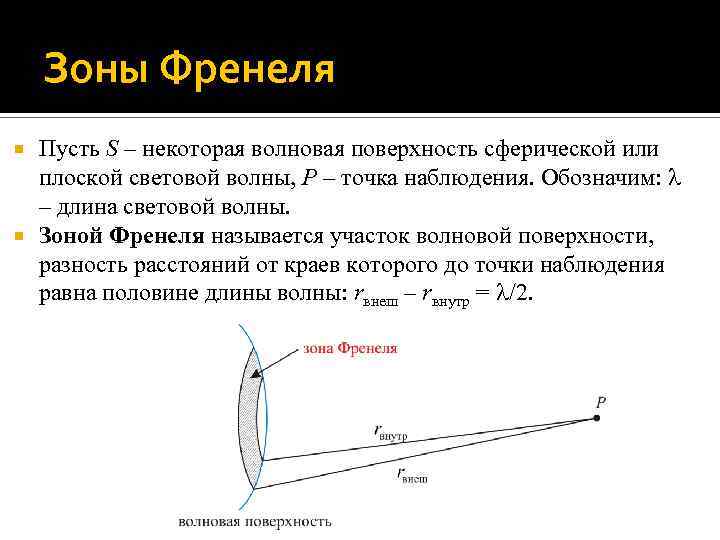 Зоны Френеля

Пусть $S$ – некоторая волновая поверхность сферической или плоской световой волны, $P$ – точка наблюдения. Обозначим: $\lambda$ – длина световой волны.

Зоной Френеля называется участок волновой поверхности, разность расстояний от краев которого до точки наблюдения равна половине длины волны: $r_{внеш} - r_{внутр} = \lambda/2$.

зона Френеля

$P$

$r_{внутр}$

$r_{внеш}$

волновая поверхность